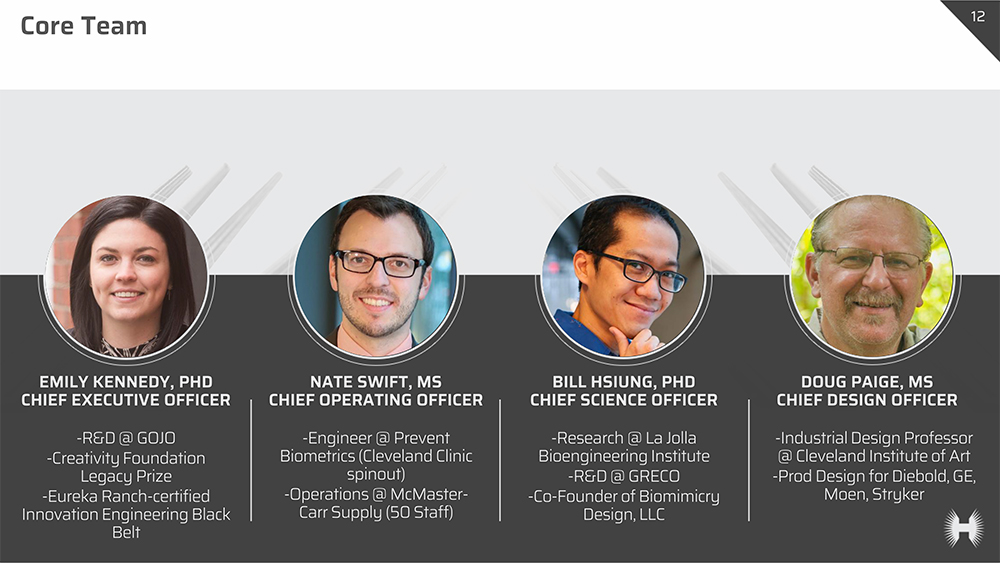 Core Team

12

EMILY KENNEDY, PHD
CHIEF EXECUTIVE OFFICER

-R&D @ GOJO
-Creativity Foundation Legacy Prize
-Eureka Ranch-certified Innovation Engineering Black Belt

NATE SWIFT, MS
CHIEF OPERATING OFFICER

-Engineer @ Prevent Biometrics (Cleveland Clinic spinout)
-Operations @ McMaster-Carr Supply (50 Staff)

BILL HSIUNG, PHD
CHIEF SCIENCE OFFICER

-Research @ La Jolla Bioengineering Institute
-R&D @ GRECO
-Co-Founder of Biomimicry Design, LLC

DOUG PAIGE, MS
CHIEF DESIGN OFFICER

-Industrial Design Professor @ Cleveland Institute of Art
-Prod Design for Diebold, GE, Moen, Stryker